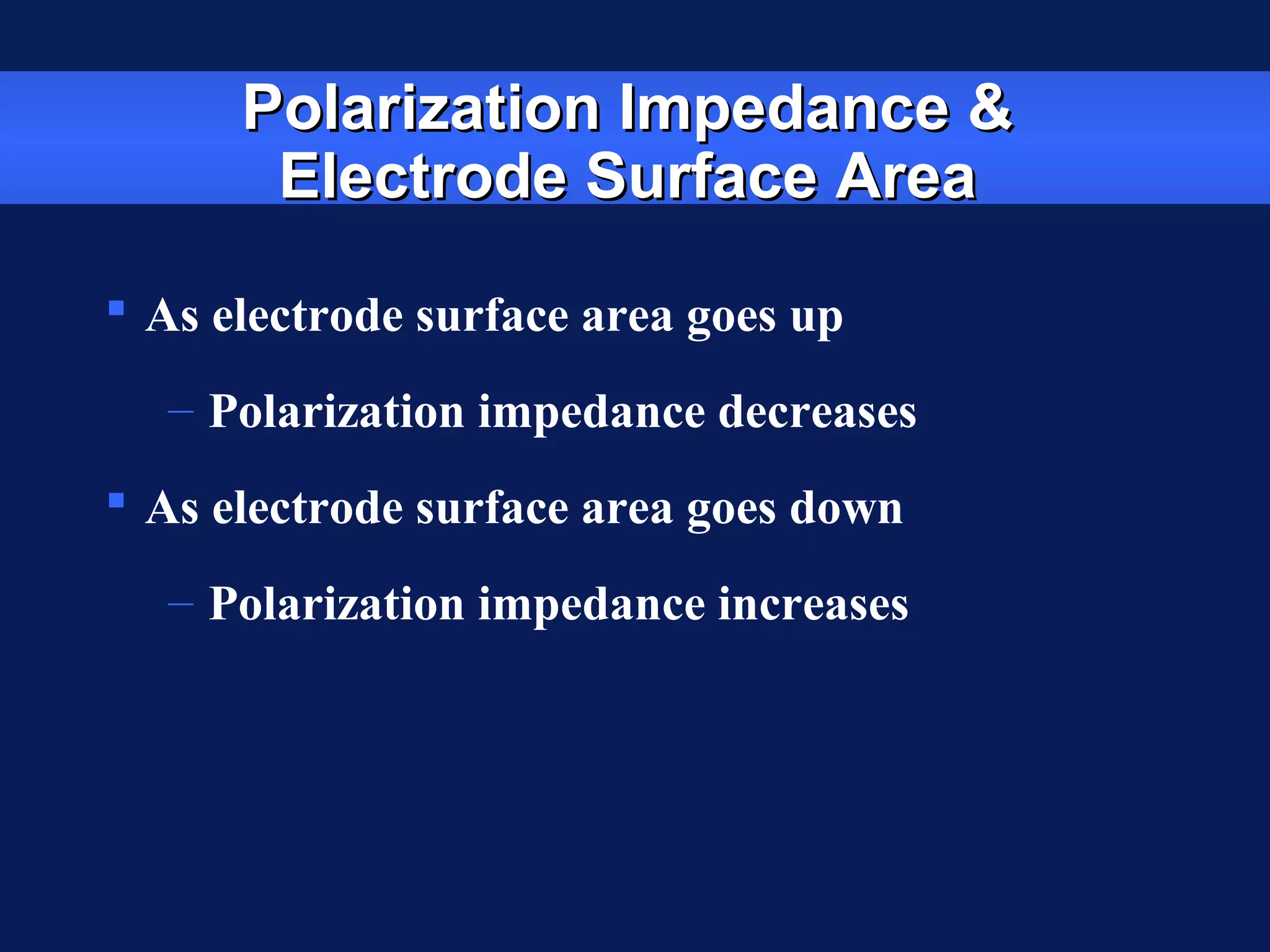 Polarization Impedance &
Electrode Surface Area

▪ As electrode surface area goes up

– Polarization impedance decreases

▪ As electrode surface area goes down

– Polarization impedance increases